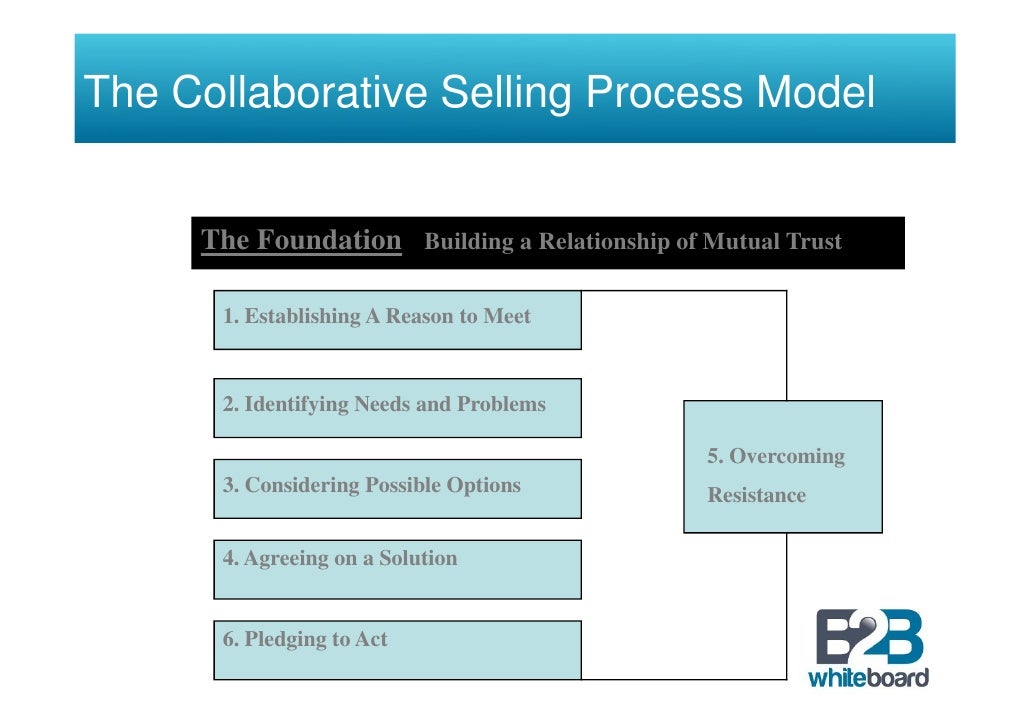 The Collaborative Selling Process Model

The Foundation Building a Relationship of Mutual Trust

1. Establishing A Reason to Meet

2. Identifying Needs and Problems

3. Considering Possible Options

4. Agreeing on a Solution

6. Pledging to Act

5. Overcoming Resistance

B2B whiteboard